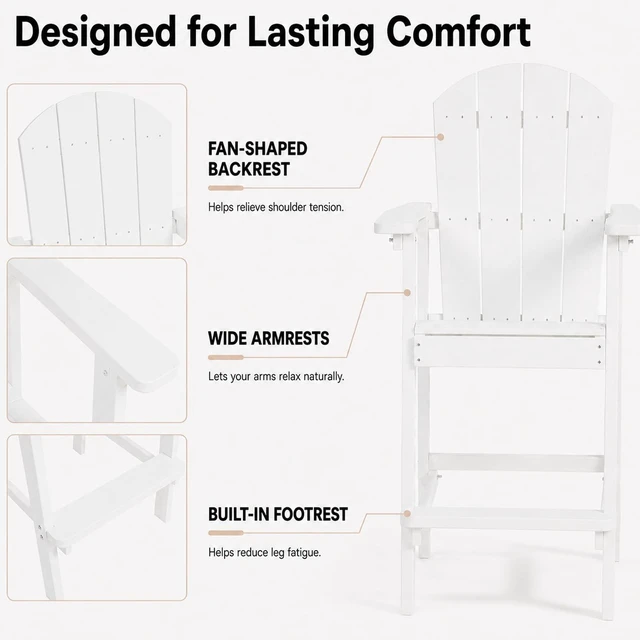 Designed for Lasting Comfort

FAN-SHAPED
BACKREST

Helps relieve shoulder tension.

WIDE ARMRESTS

Lets your arms relax naturally.

BUILT-IN FOOTREST

Helps reduce leg fatigue.